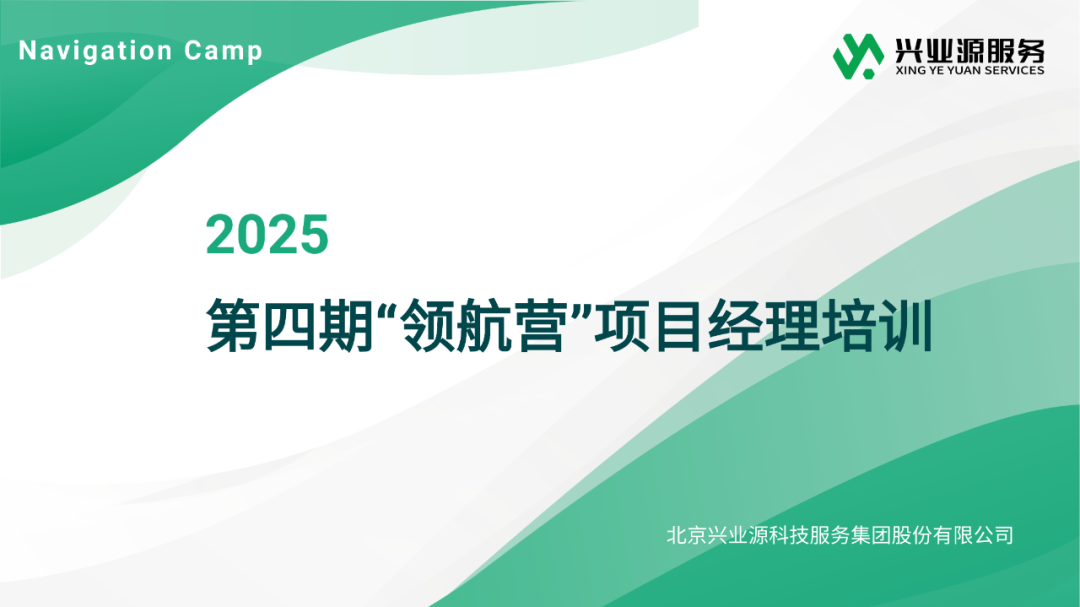 Navigation Camp

兴业源服务
XING YE YUAN SERVICES

2025

第四期“领航营”项目经理培训

北京兴业源科技服务集团股份有限公司